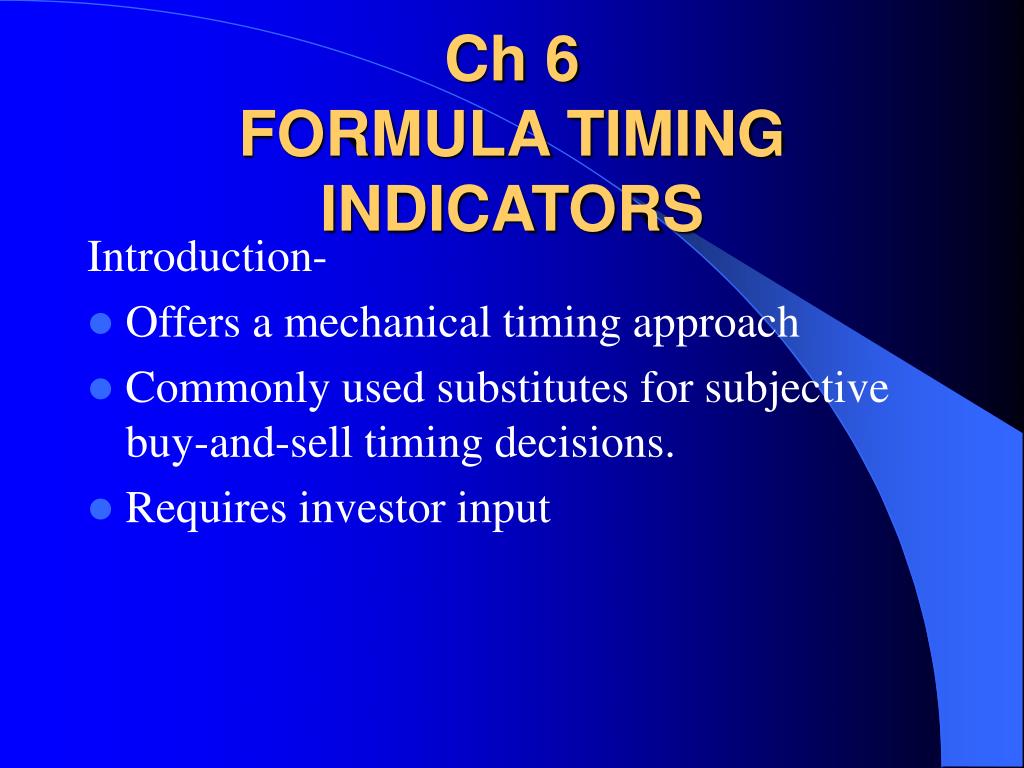 Ch 6
FORMULA TIMING INDICATORS

Introduction-

- Offers a mechanical timing approach
- Commonly used substitutes for subjective buy-and-sell timing decisions.
- Requires investor input